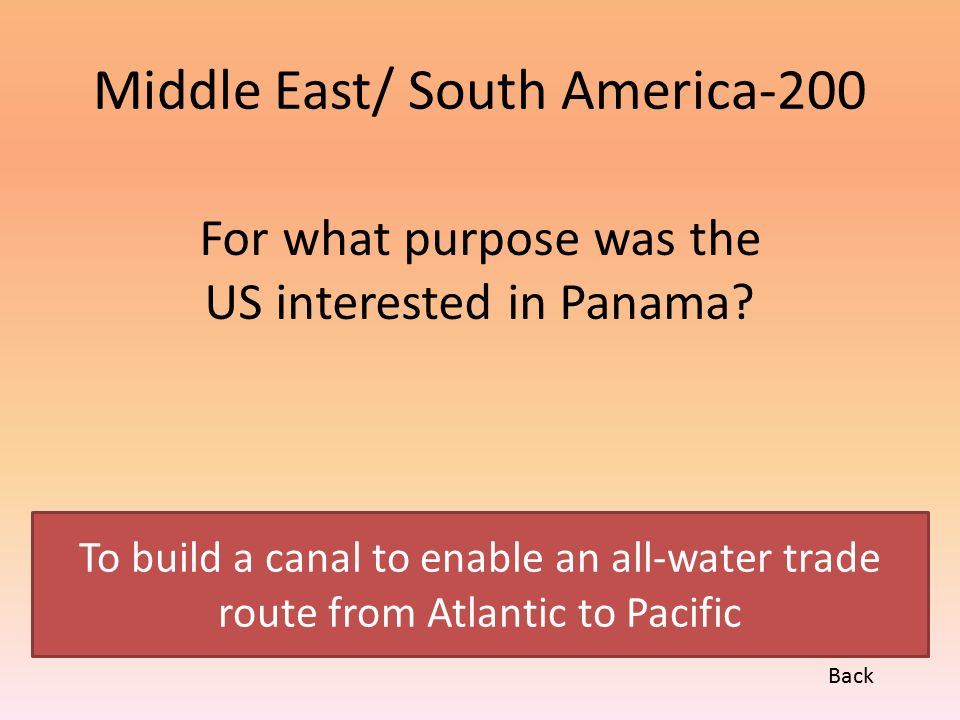 Middle East/ South America-200

For what purpose was the US interested in Panama?

To build a canal to enable an all-water trade route from Atlantic to Pacific

Back